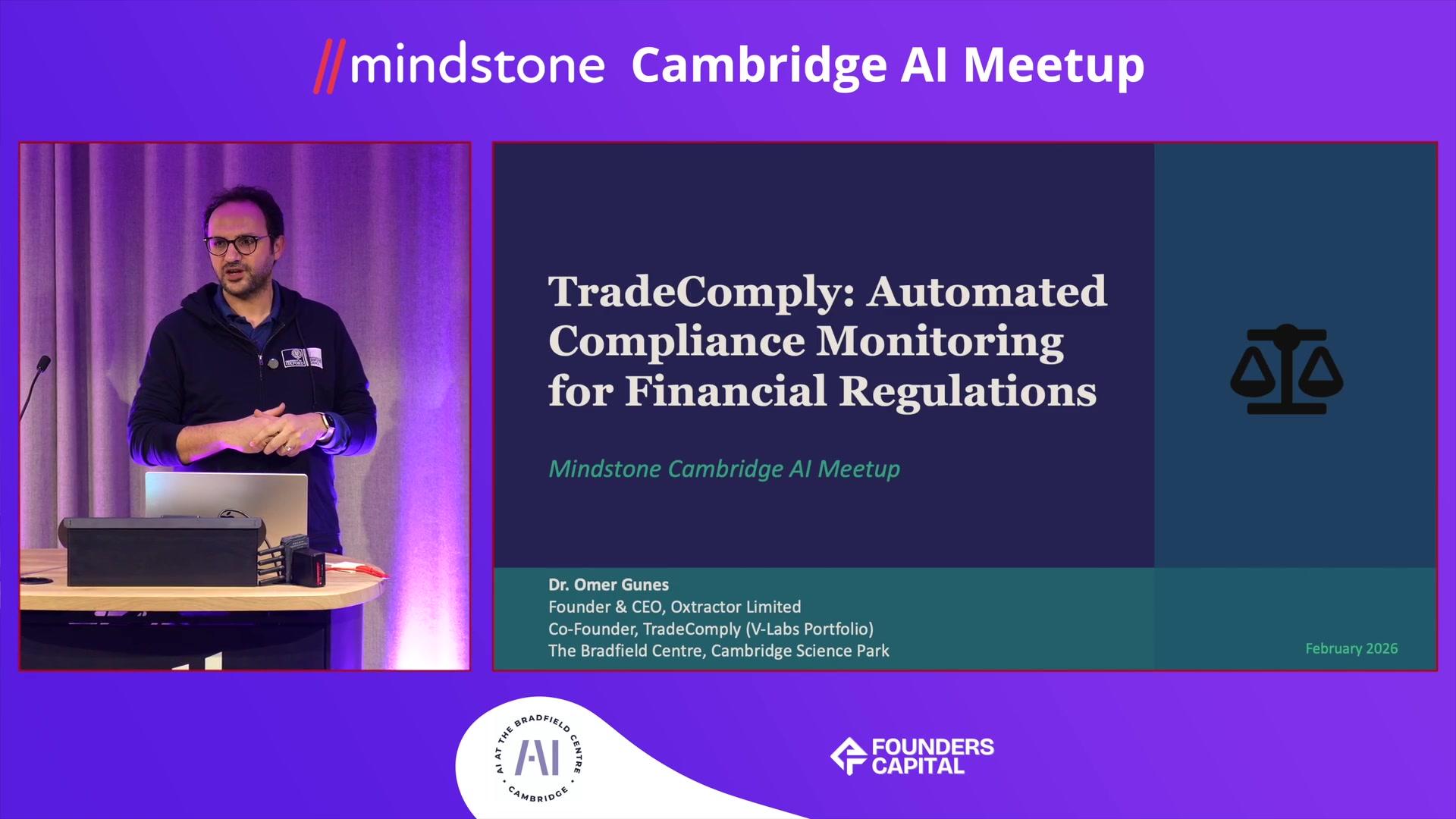 //mindstone Cambridge AI Meetup

TradeComply: Automated Compliance Monitoring for Financial Regulations

Mindstone Cambridge AI Meetup

Dr. Omer Gunes
Founder & CEO, Oxtractor Limited
Co-Founder, TradeComply (V-Labs Portfolio)
The Bradfield Centre, Cambridge Science Park

February 2026

AI AT THE BRADFIELD CENTRE • CAMBRIDGE •
AI

FOUNDERS CAPITAL